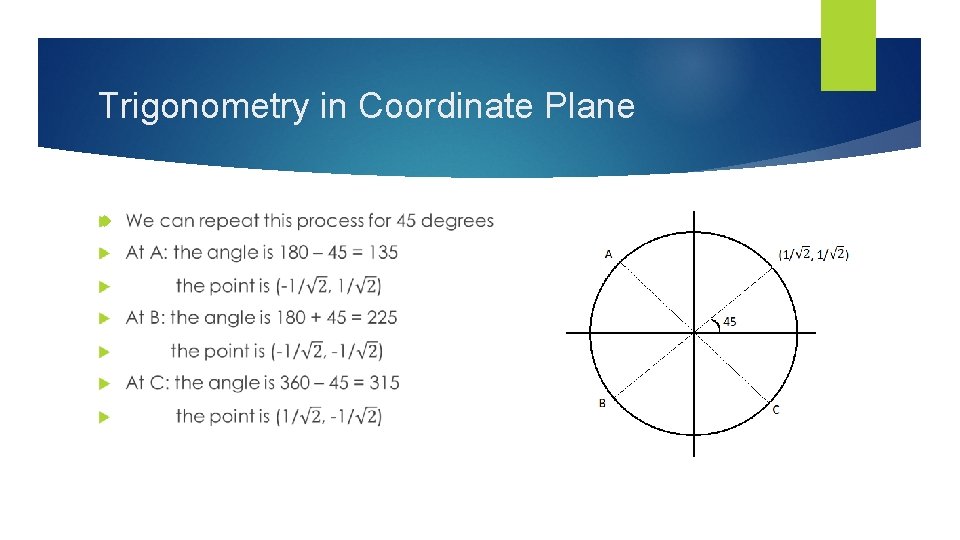 Trigonometry in Coordinate Plane

We can repeat this process for 45 degrees

At A: the angle is 180 – 45 = 135

the point is $(-1/\sqrt{2}, 1/\sqrt{2})$

At B: the angle is 180 + 45 = 225

the point is $(-1/\sqrt{2}, -1/\sqrt{2})$

At C: the angle is 360 – 45 = 315

the point is $(1/\sqrt{2}, -1/\sqrt{2})$

A

$(1/\sqrt{2}, 1/\sqrt{2})$

45

B

C